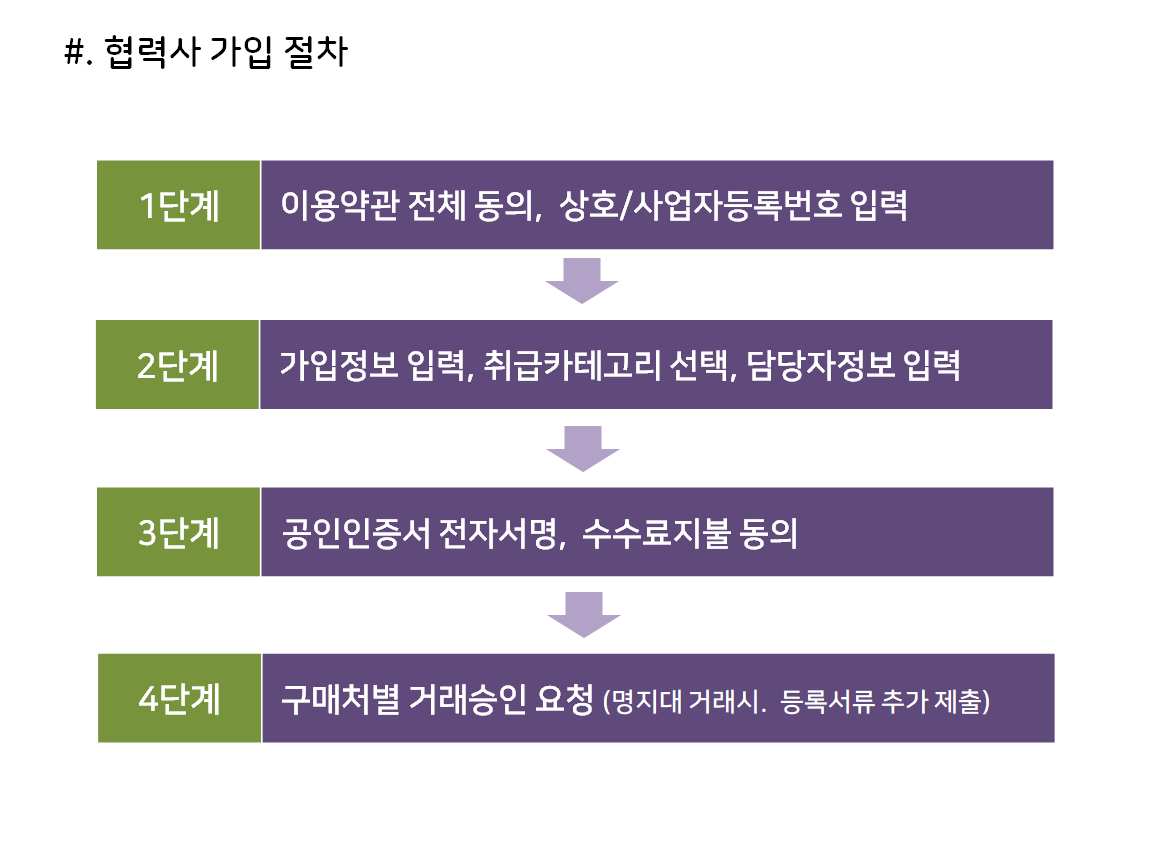 #. 협력사 가입 절차

1단계 이용약관 전체 동의, 상호/사업자등록번호 입력

2단계 가입정보 입력, 취급카테고리 선택, 담당자정보 입력

3단계 공인인증서 전자서명, 수수료지불 동의

4단계 구매처별 거래승인 요청 (명지대 거래시. 등록서류 추가 제출)